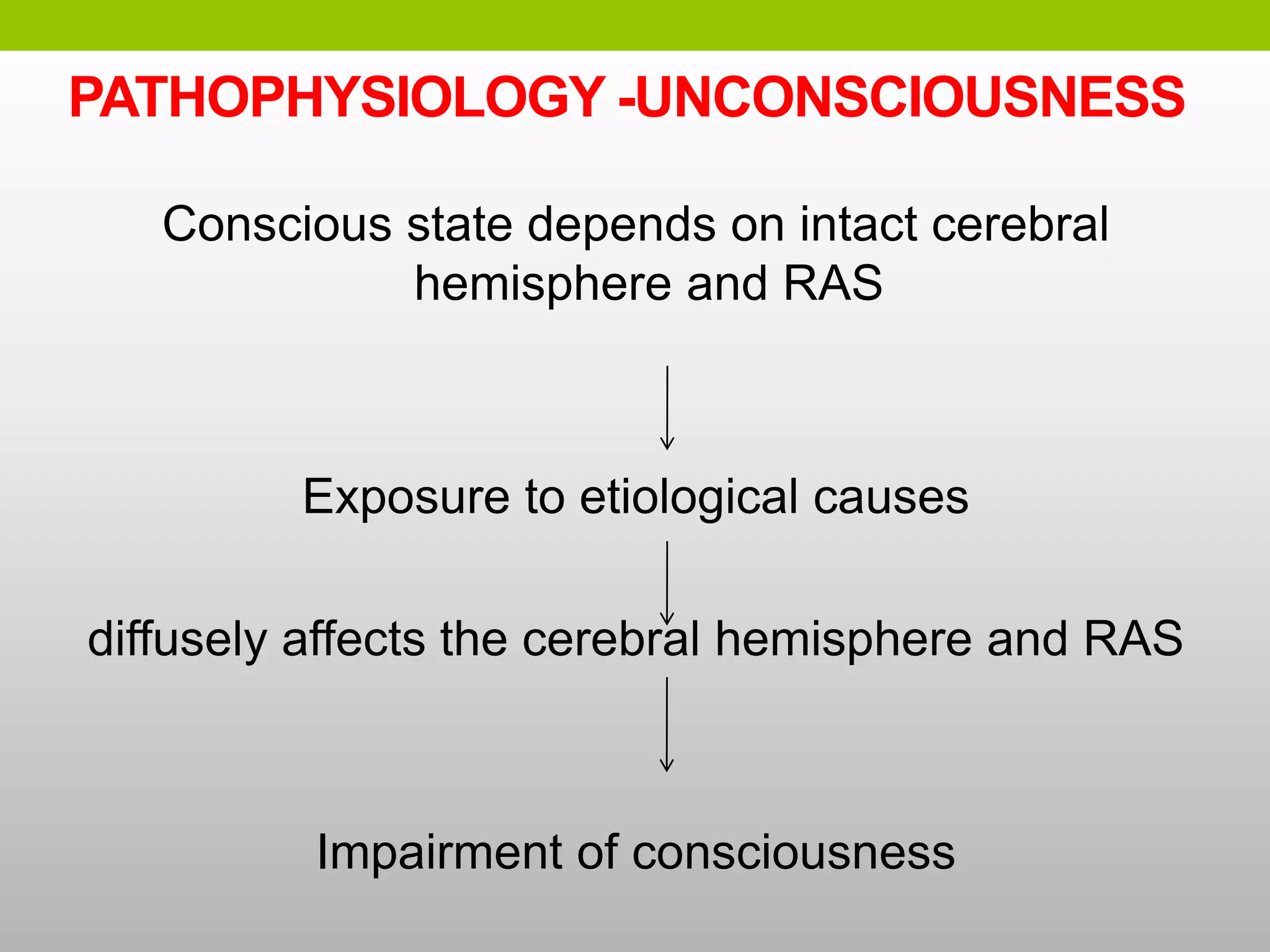 PATHOPHYSIOLOGY -UNCONSCIOUSNESS

Conscious state depends on intact cerebral hemisphere and RAS

Exposure to etiological causes

diffusely affects the cerebral hemisphere and RAS

Impairment of consciousness